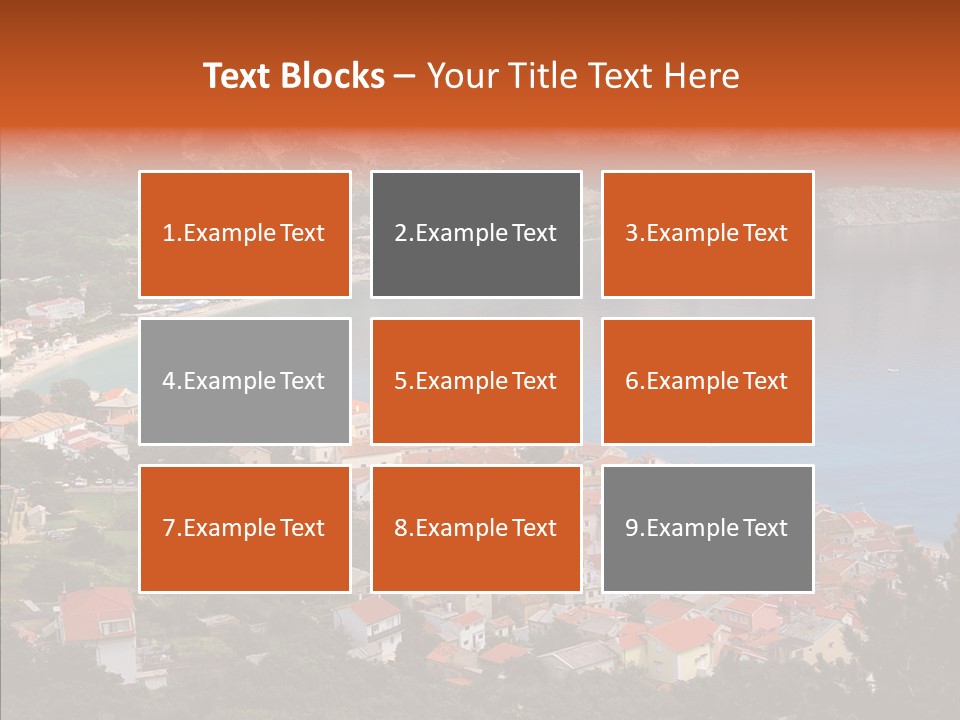 Text Blocks – Your Title Text Here

1.Example Text

2.Example Text

3.Example Text

4.Example Text

5.Example Text

6.Example Text

7.Example Text

8.Example Text

9.Example Text